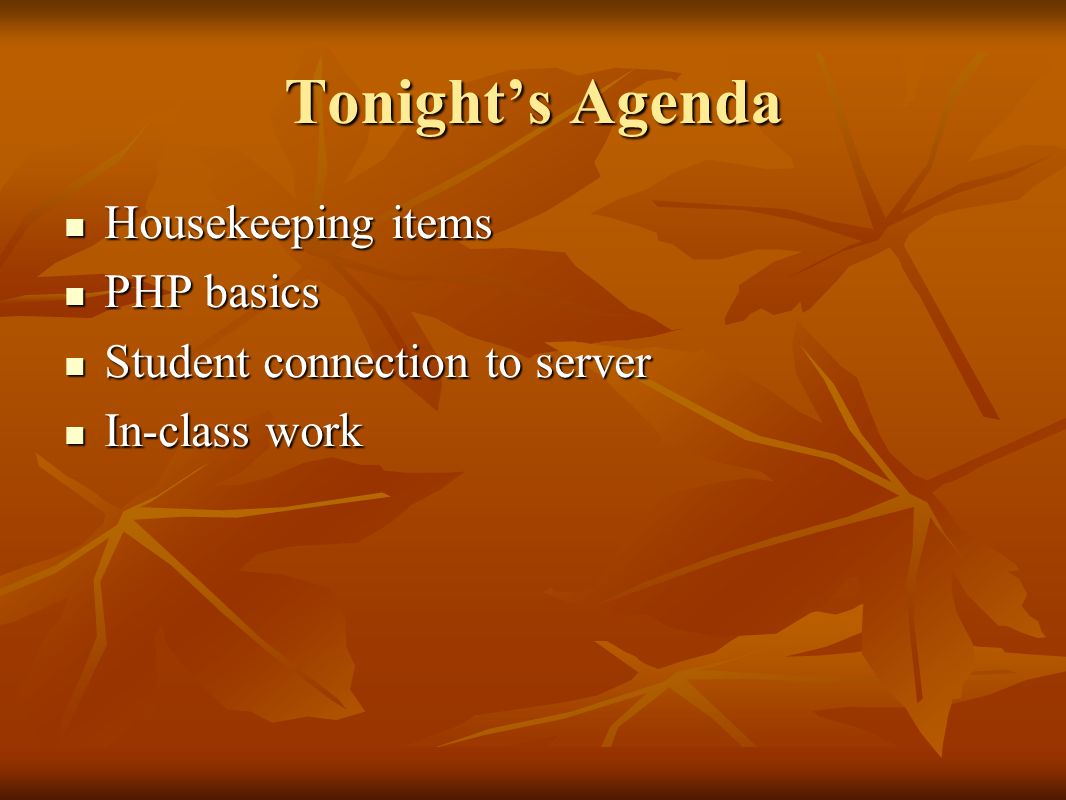 Tonight’s Agenda

- Housekeeping items
- PHP basics
- Student connection to server
- In-class work